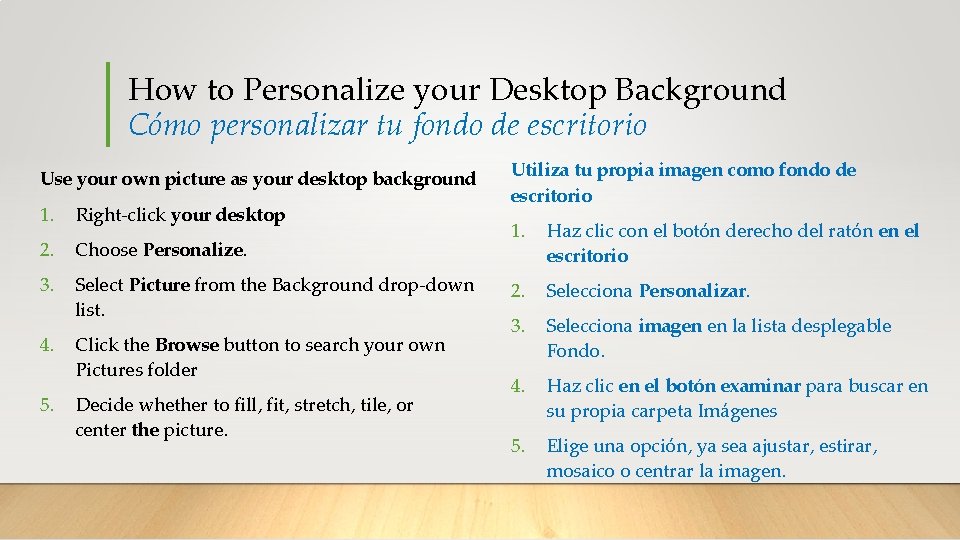 How to Personalize your Desktop Background
Cómo personalizar tu fondo de escritorio

Use your own picture as your desktop background

1. Right-click your desktop
2. Choose Personalize.
3. Select Picture from the Background drop-down list.
4. Click the Browse button to search your own Pictures folder
5. Decide whether to fill, fit, stretch, tile, or center the picture.

Utiliza tu propia imagen como fondo de escritorio

1. Haz clic con el botón derecho del ratón en el escritorio
2. Selecciona Personalizar.
3. Selecciona imagen en la lista desplegable Fondo.
4. Haz clic en el botón examinar para buscar en su propia carpeta Imágenes
5. Elige una opción, ya sea ajustar, estirar, mosaico o centrar la imagen.